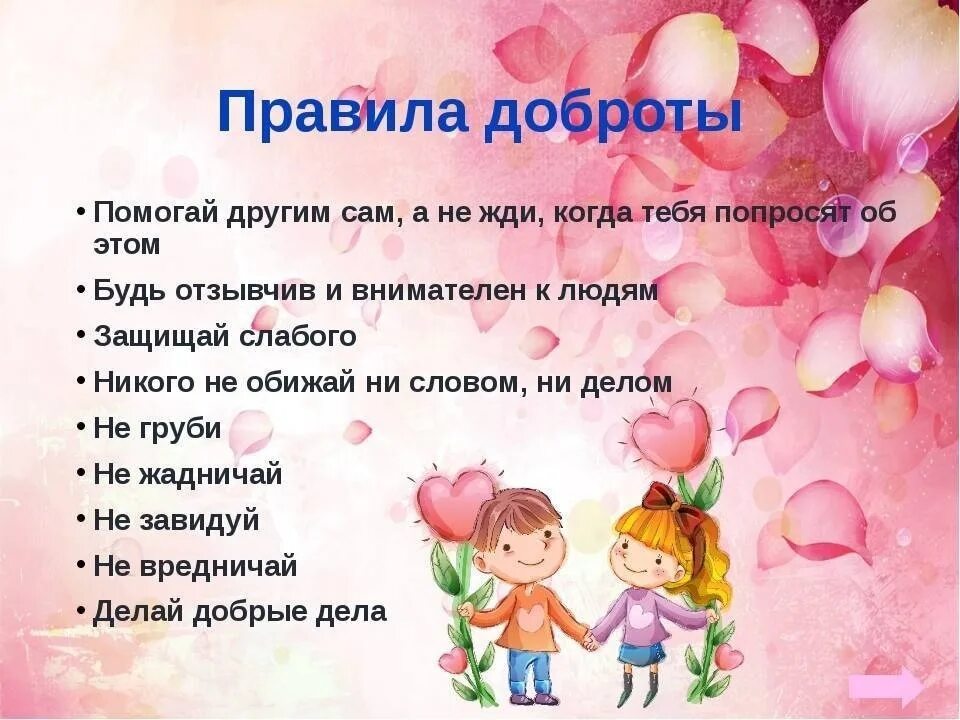 Правила доброты

• Помогай другим сам, а не жди, когда тебя попросят об этом
• Будь отзывчив и внимателен к людям
• Защищай слабого
• Никого не обижай ни словом, ни делом
• Не груби
• Не жадничай
• Не завидуй
• Не вредничай
• Делай добрые дела